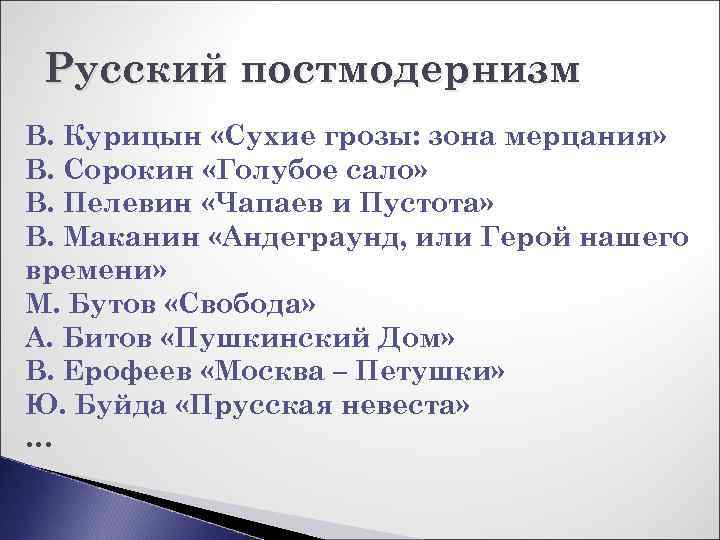 Русский постмодернизм

В. Курицын «Сухие грозы: зона мерцания»
В. Сорокин «Голубое сало»
В. Пелевин «Чапаев и Пустота»
В. Маканин «Андеграунд, или Герой нашего времени»
М. Бутов «Свобода»
А. Битов «Пушкинский Дом»
В. Ерофеев «Москва – Петушки»
Ю. Буйда «Прусская невеста»
…